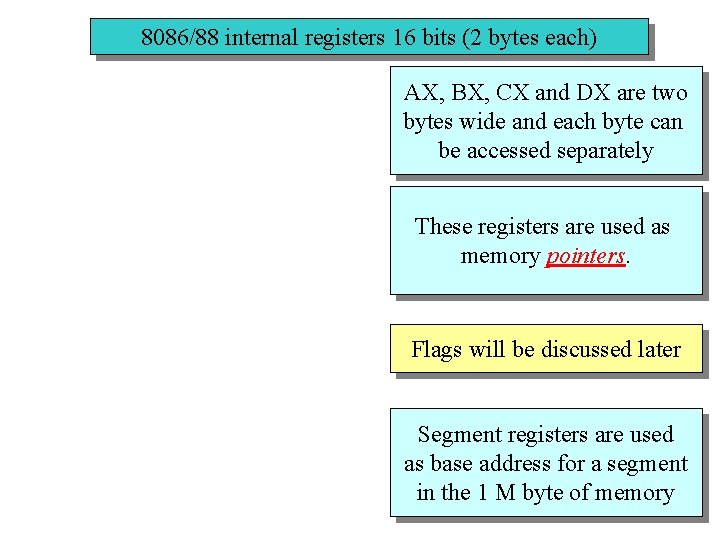 8086/88 internal registers 16 bits (2 bytes each)

AX, BX, CX and DX are two bytes wide and each byte can be accessed separately

These registers are used as memory pointers.

Flags will be discussed later

Segment registers are used as base address for a segment in the 1 M byte of memory